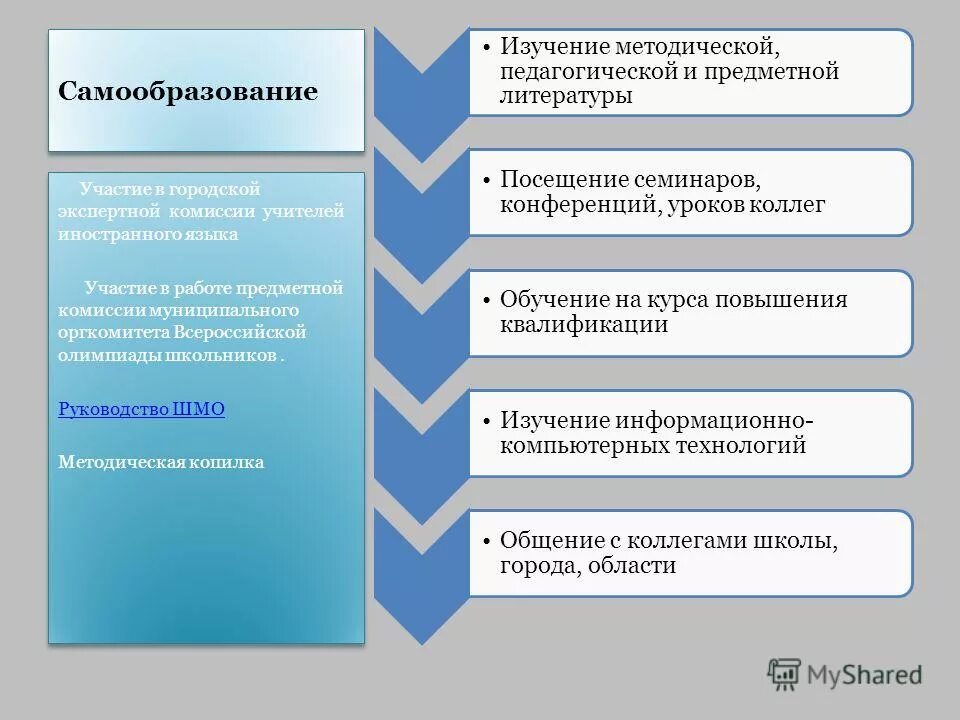 Самообразование

Участие в городской экспертной комиссии учителей иностранного языка

Участие в работе предметной комиссии муниципального оргкомитета Всероссийской олимпиады школьников .

Руководство ШМО

Методическая копилка

• Изучение методической, педагогической и предметной литературы

• Посещение семинаров, конференций, уроков коллег

• Обучение на курса повышения квалификации

• Изучение информационно-компьютерных технологий

• Общение с коллегами школы, города, области

MyShared